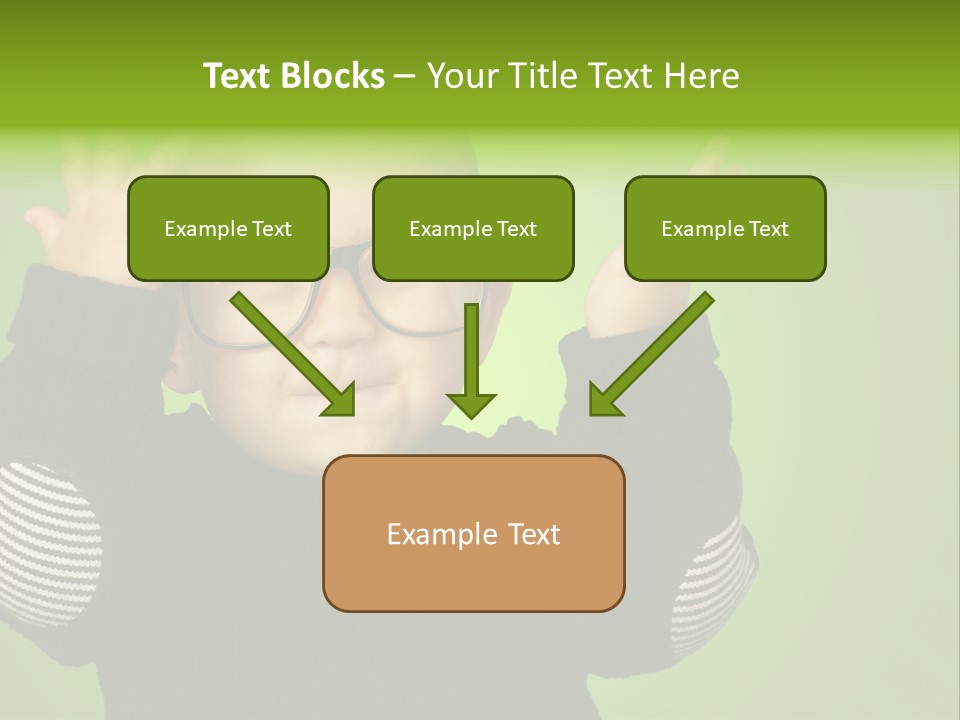 Text Blocks – Your Title Text Here

Example Text

Example Text

Example Text

Example Text